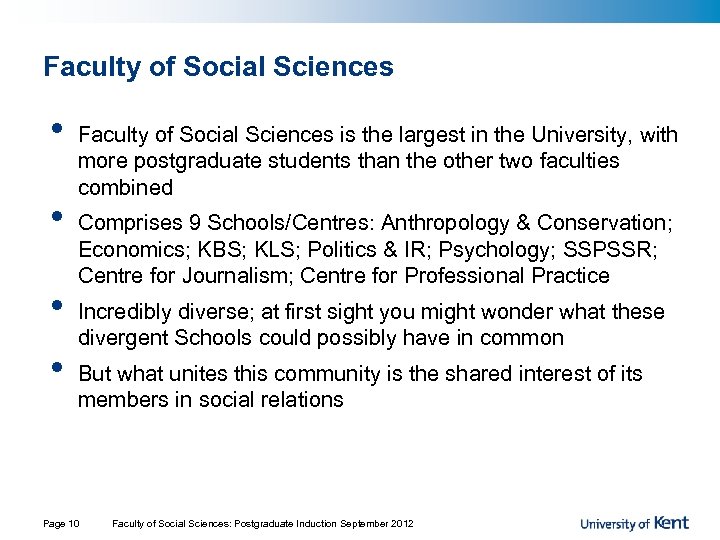 Faculty of Social Sciences

• Faculty of Social Sciences is the largest in the University, with more postgraduate students than the other two faculties combined

• Comprises 9 Schools/Centres: Anthropology & Conservation; Economics; KBS; KLS; Politics & IR; Psychology; SSPSSR; Centre for Journalism; Centre for Professional Practice

• Incredibly diverse; at first sight you might wonder what these divergent Schools could possibly have in common

• But what unites this community is the shared interest of its members in social relations

Page 10 Faculty of Social Sciences: Postgraduate Induction September 2012

University of Kent